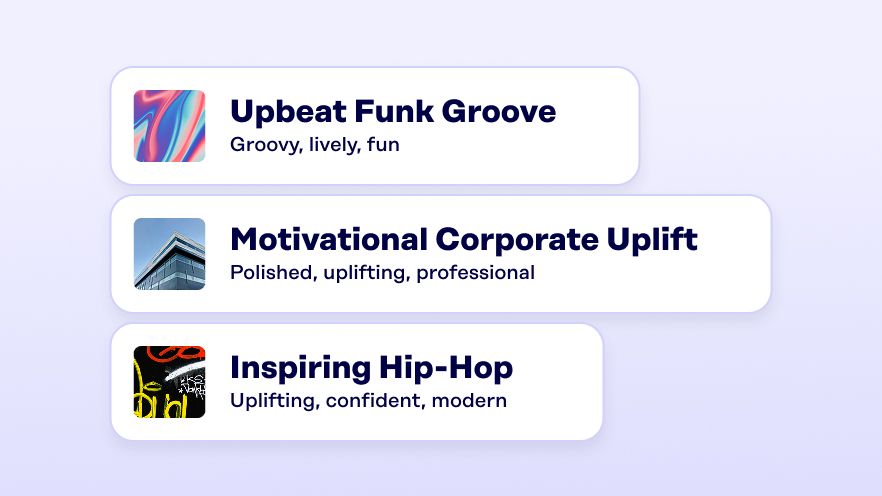 Upbeat Funk Groove
Groovy, lively, fun

Motivational Corporate Uplift
Polished, uplifting, professional

Inspiring Hip-Hop
Uplifting, confident, modern